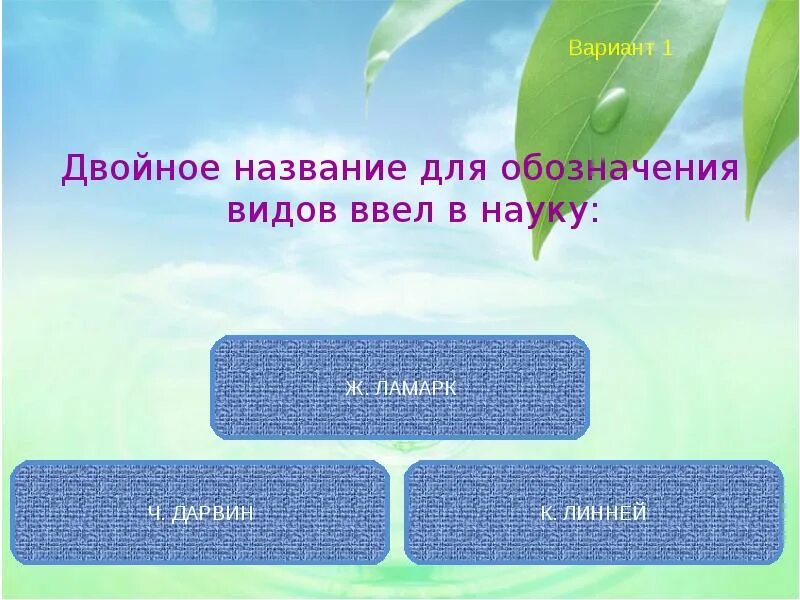 Вариант 1

Двойное название для обозначения видов ввел в науку:

Ж. ЛАМАРК

Ч. ДАРВИН

К. ЛИННЕЙ